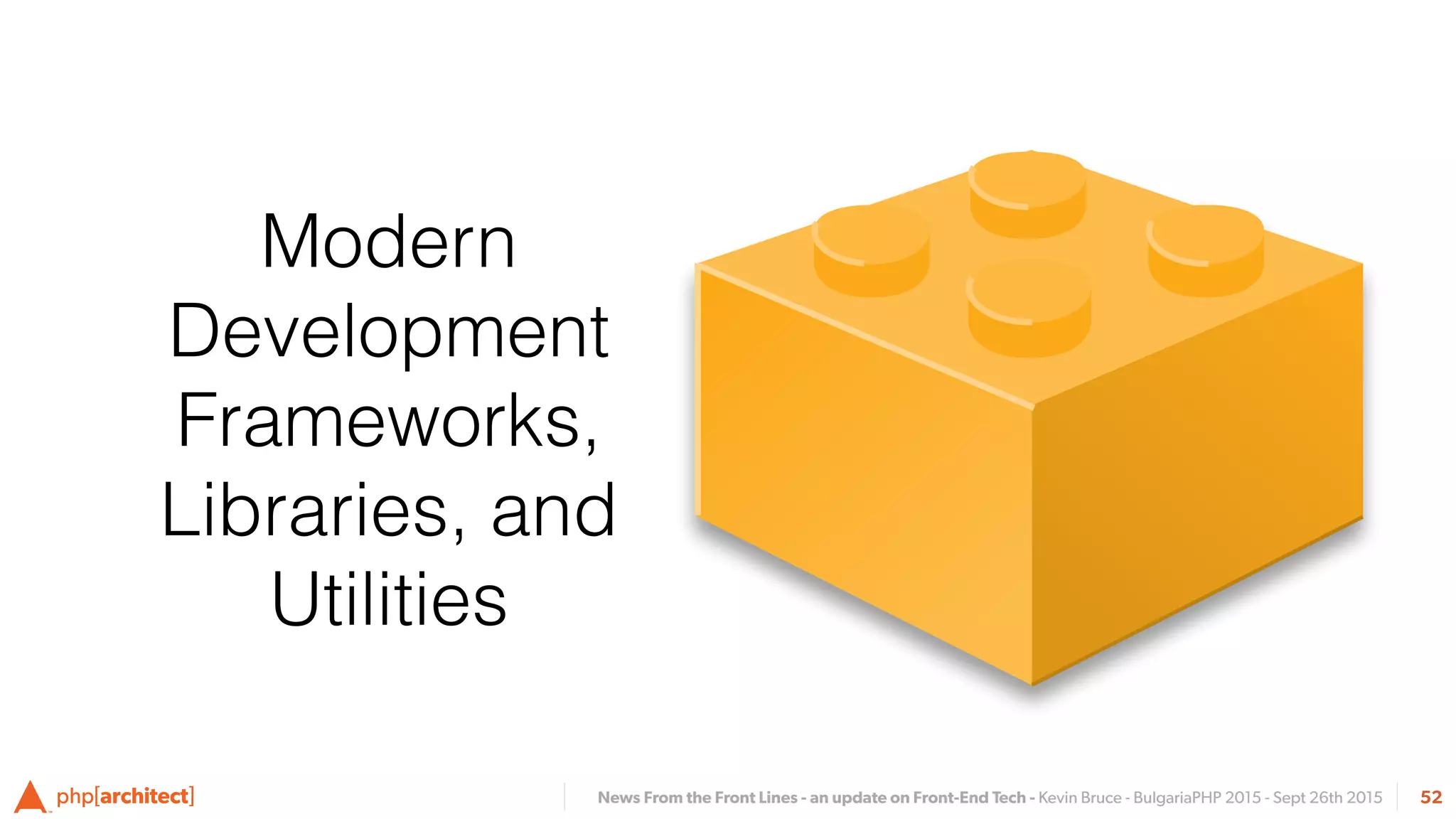 Modern Development Frameworks, Libraries, and Utilities

php[architect]

News From the Front Lines - an update on Front-End Tech - Kevin Bruce - BulgariaPHP 2015 - Sept 26th 2015

52